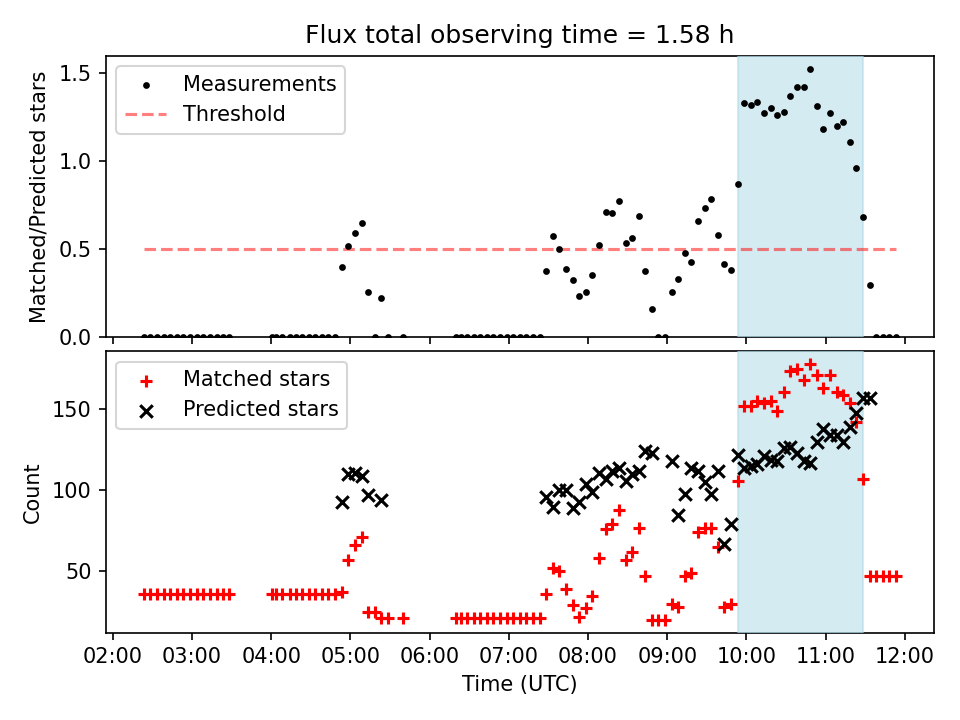 Flux total observing time = 1.58 h

Measurements
Threshold

Matched/Predicted stars

1.5
1.0
0.5
0.0

Matched stars
Predicted stars

Count

150
100
50

02:00 03:00 04:00 05:00 06:00 07:00 08:00 09:00 10:00 11:00 12:00

Time (UTC)